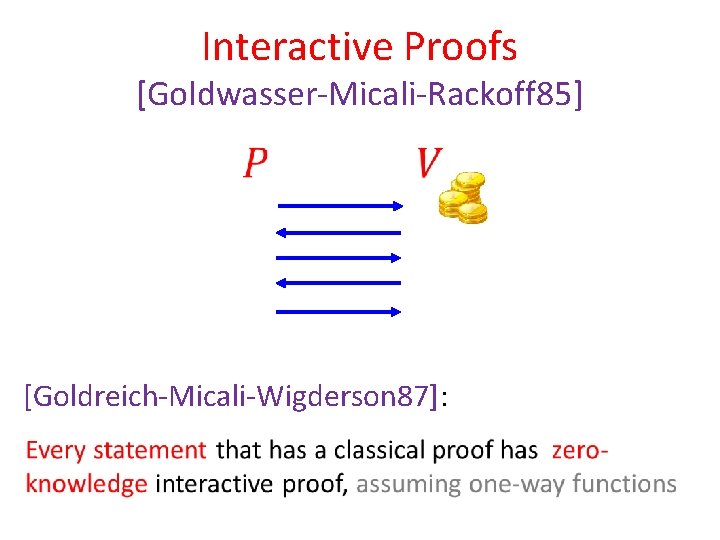 Interactive Proofs
[Goldwasser-Micali-Rackoff85]

$P$

$V$

[Goldreich-Micali-Wigderson87]:

Every statement that has a classical proof has zero-knowledge interactive proof, assuming one-way functions